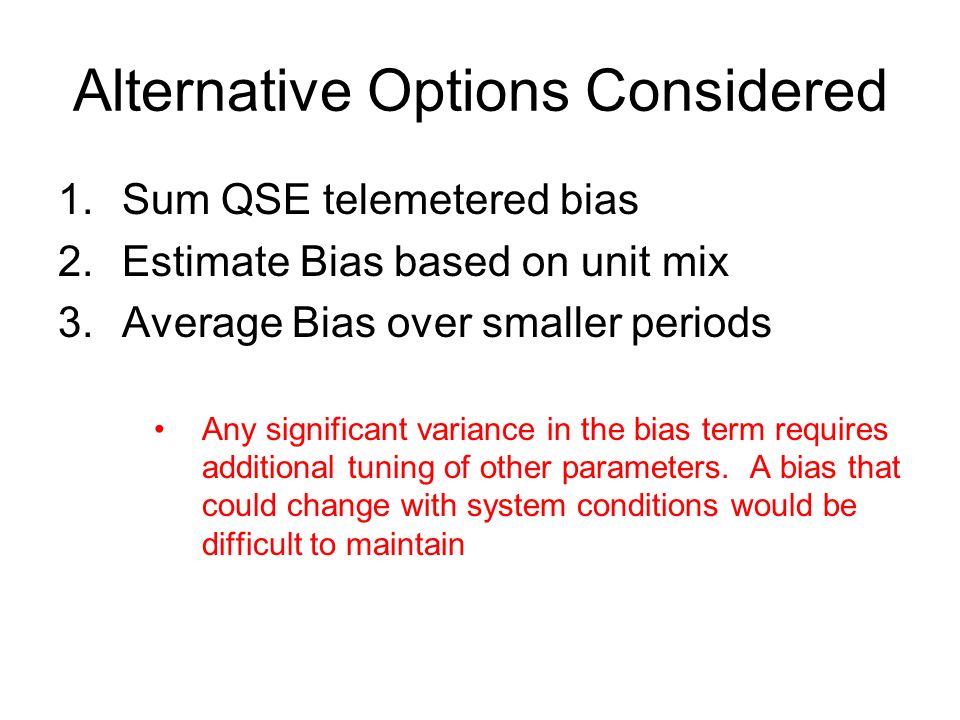 Alternative Options Considered

1. Sum QSE telemetered bias
2. Estimate Bias based on unit mix
3. Average Bias over smaller periods

• Any significant variance in the bias term requires additional tuning of other parameters. A bias that could change with system conditions would be difficult to maintain